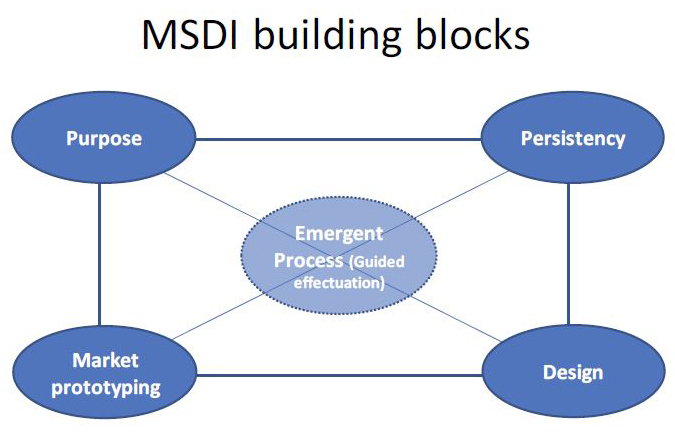 MSDI building blocks

Purpose

Persistency

Emergent Process (Guided effectuation)

Market prototyping

Design